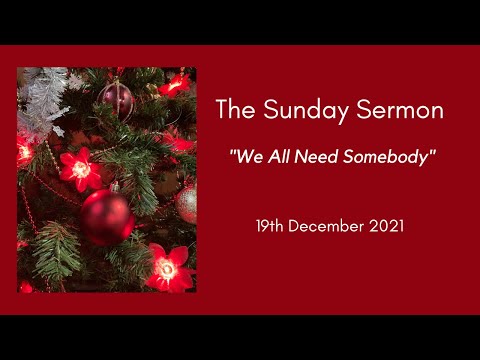 The Sunday Sermon

"We All Need Somebody"

19th December 2021